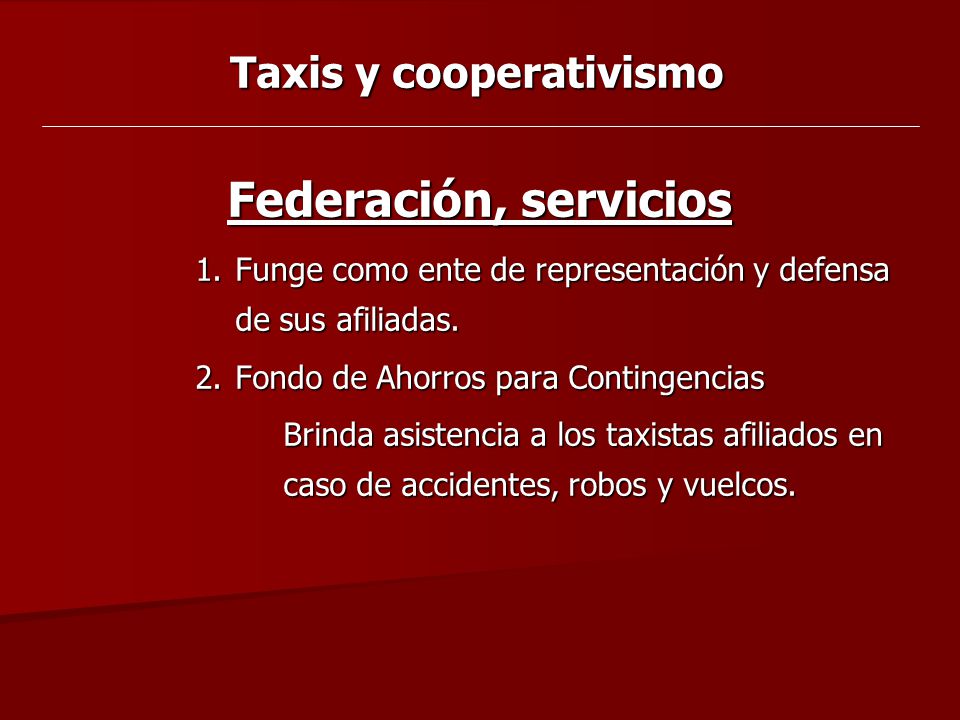 Taxis y cooperativismo

Federación, servicios

1. Funge como ente de representación y defensa de sus afiliadas.
2. Fondo de Ahorros para Contingencias

Brinda asistencia a los taxistas afiliados en caso de accidentes, robos y vuelcos.